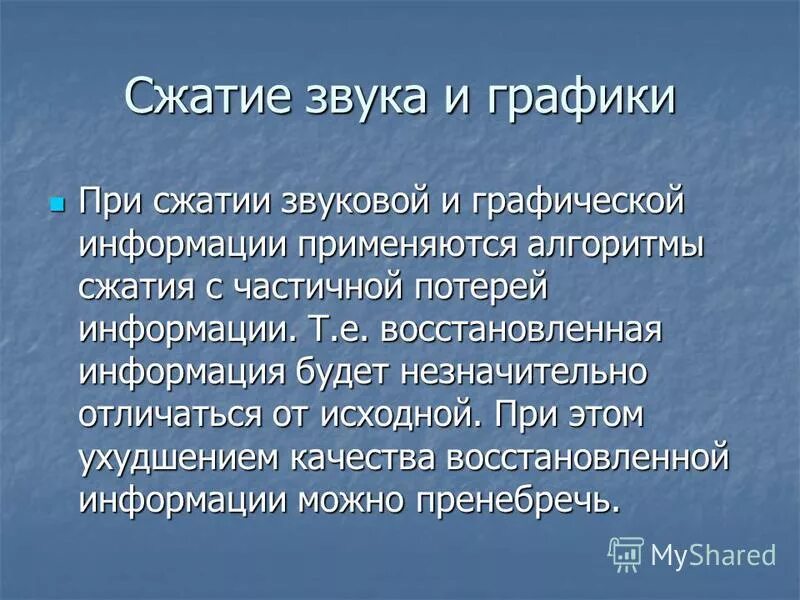 Сжатие звука и графики

При сжатии звуковой и графической информации применяются алгоритмы сжатия с частичной потерей информации. Т.е. восстановленная информация будет незначительно отличаться от исходной. При этом ухудшением качества восстановленной информации можно пренебречь.

MyShared